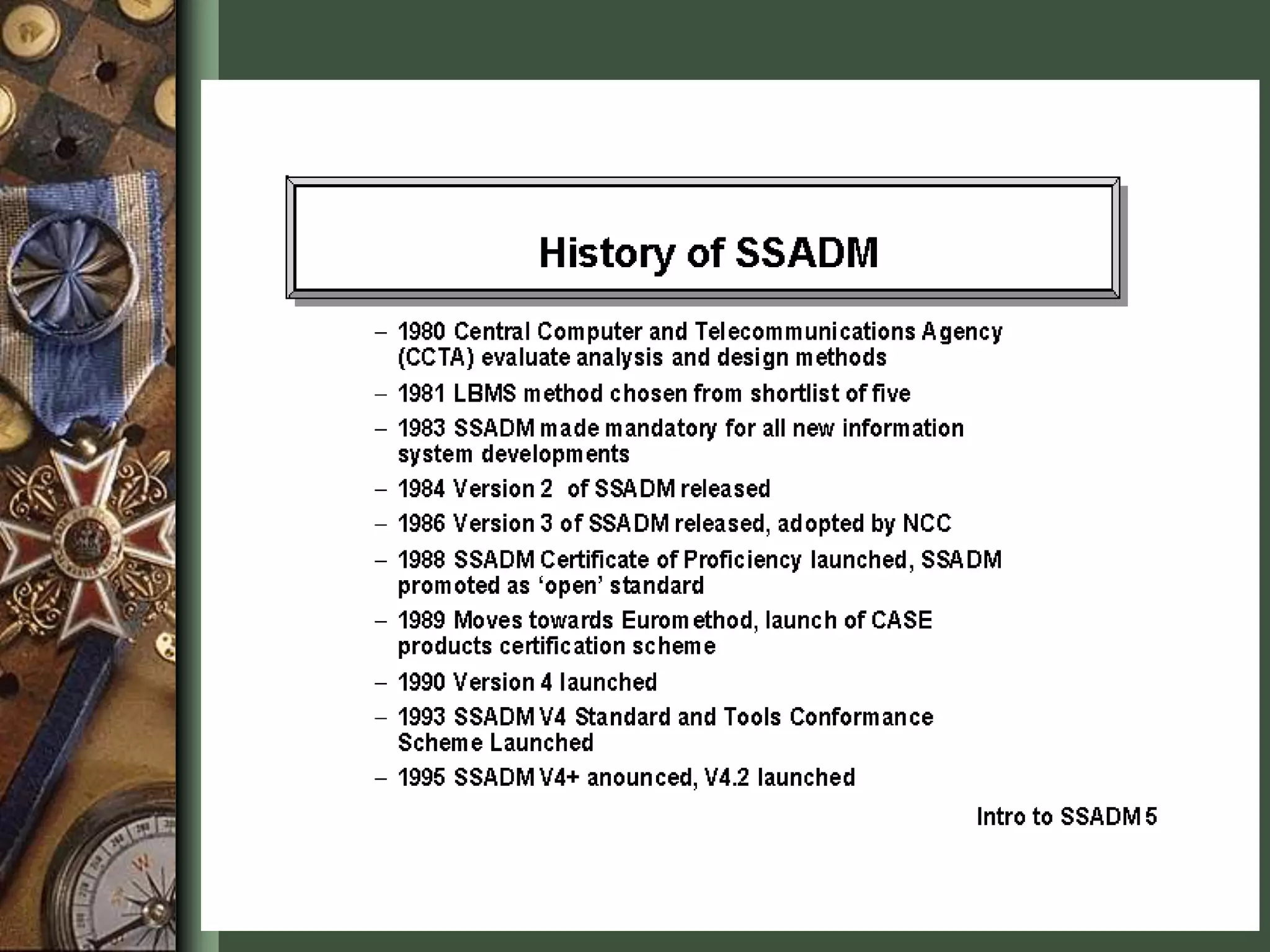 History of SSADM

– 1980 Central Computer and Telecommunications Agency (CCTA) evaluate analysis and design methods

– 1981 LBMS method chosen from shortlist of five

– 1983 SSADM made mandatory for all new information system developments

– 1984 Version 2 of SSADM released

– 1986 Version 3 of SSADM released, adopted by NCC

– 1988 SSADM Certificate of Proficiency launched, SSADM promoted as ‘open’ standard

– 1989 Moves towards Euromethod, launch of CASE products certification scheme

– 1990 Version 4 launched

– 1993 SSADM V4 Standard and Tools Conformance Scheme Launched

– 1995 SSADM V4+ anounced, V4.2 launched

Intro to SSADM 5